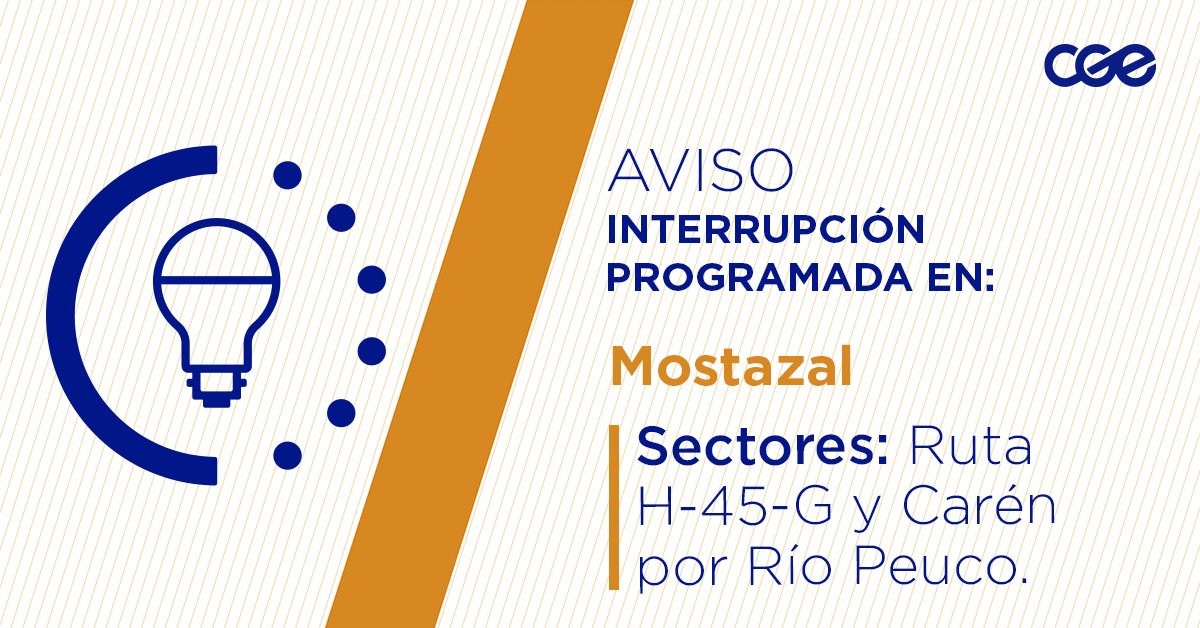 cge

AVISO
INTERRUPCIÓN PROGRAMADA EN:

Mostazal

Sectores: Ruta H-45-G y Carén por Río Peuco.